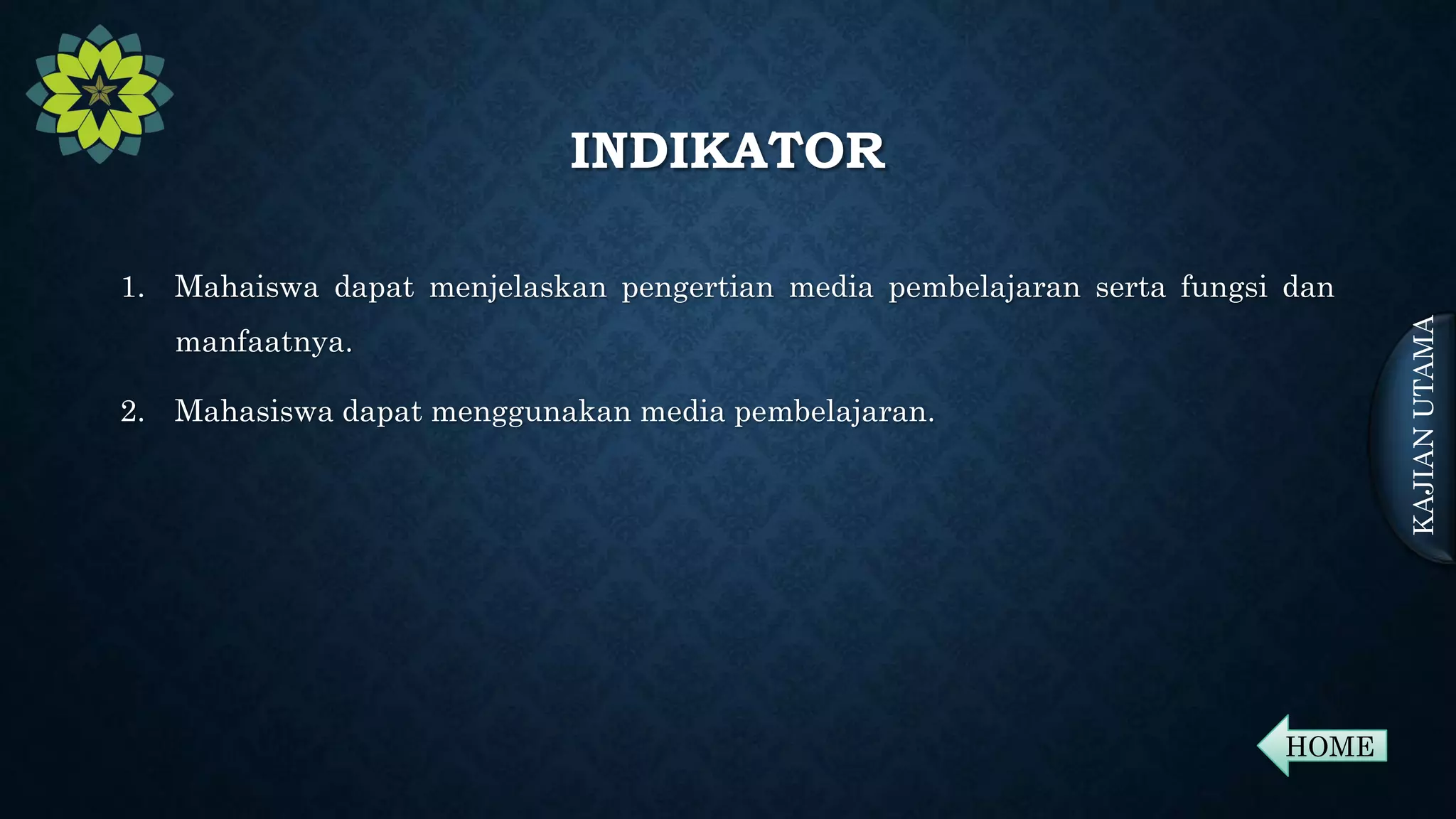 INDIKATOR

1. Mahaiswa dapat menjelaskan pengertian media pembelajaran serta fungsi dan manfaatnya.

2. Mahasiswa dapat menggunakan media pembelajaran.

KAJIAN UTAMA

HOME